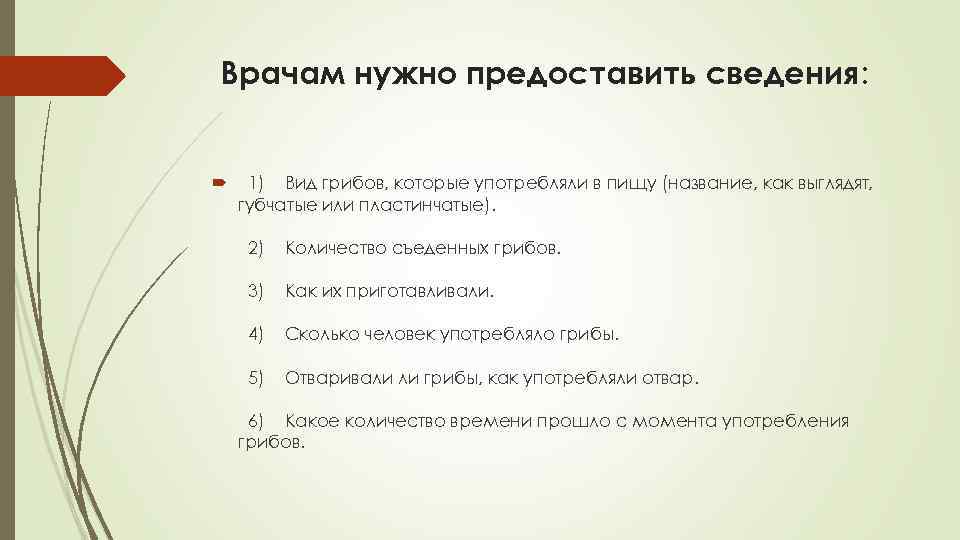 Врачам нужно предоставить сведения:

1) Вид грибов, которые употребляли в пищу (название, как выглядят, губчатые или пластинчатые).

2) Количество съеденных грибов.

3) Как их приготавливали.

4) Сколько человек употребляло грибы.

5) Отваривали ли грибы, как употребляли отвар.

6) Какое количество времени прошло с момента употребления грибов.